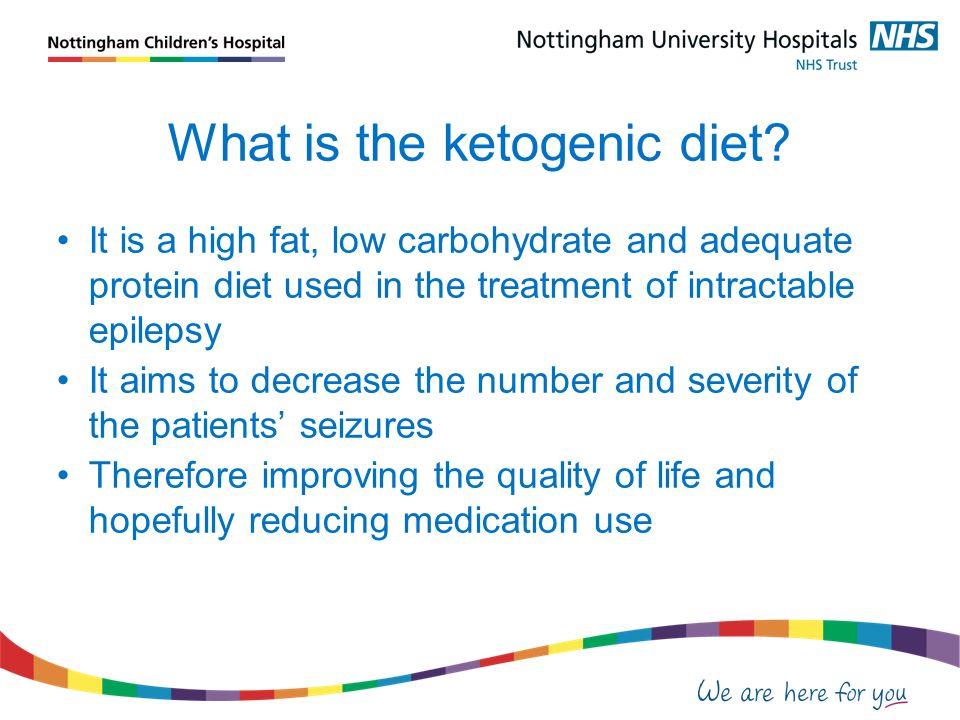 Nottingham Children's Hospital

Nottingham University Hospitals NHS
NHS Trust

What is the ketogenic diet?

• It is a high fat, low carbohydrate and adequate protein diet used in the treatment of intractable epilepsy
• It aims to decrease the number and severity of the patients' seizures
• Therefore improving the quality of life and hopefully reducing medication use

We are here for you